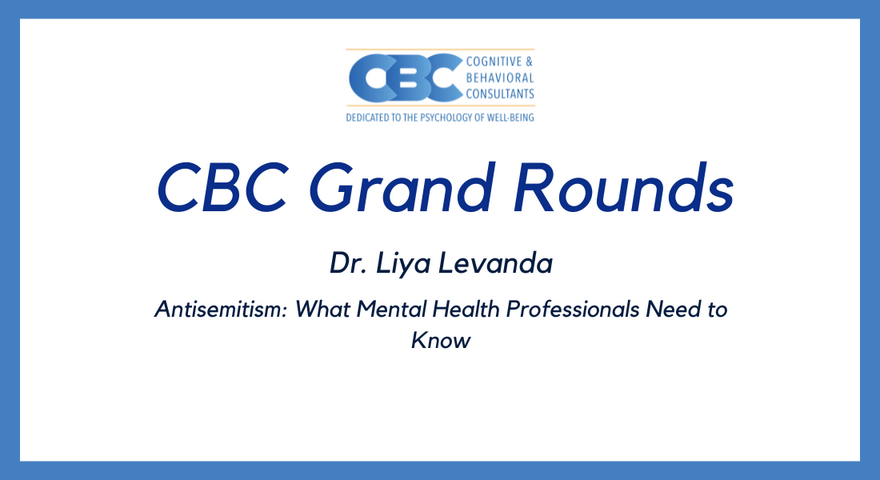 CBC COGNITIVE & BEHAVIORAL CONSULTANTS
DEDICATED TO THE PSYCHOLOGY OF WELL-BEING

CBC Grand Rounds

Dr. Liya Levanda

Antisemitism: What Mental Health Professionals Need to Know